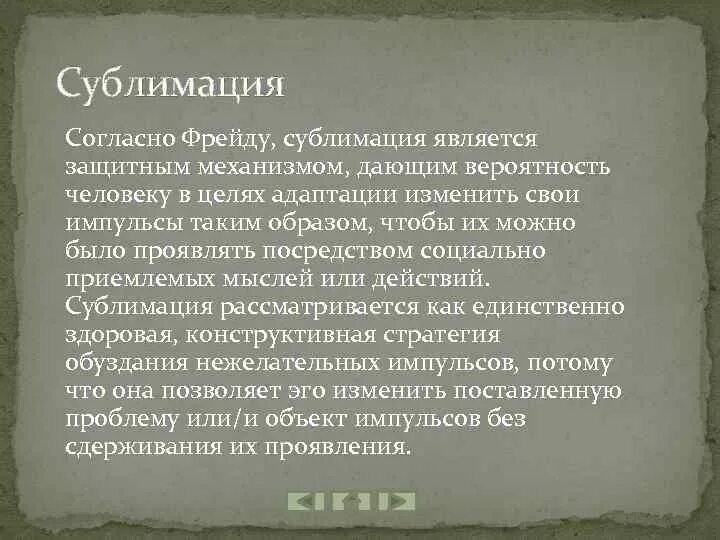 Сублимация

Согласно Фрейду, сублимация является защитным механизмом, дающим вероятность человеку в целях адаптации изменить свои импульсы таким образом, чтобы их можно было проявлять посредством социально приемлемых мыслей или действий. Сублимация рассматривается как единственно здоровая, конструктивная стратегия обуздания нежелательных импульсов, потому что она позволяет эго изменить поставленную проблему или/и объект импульсов без сдерживания их проявления.